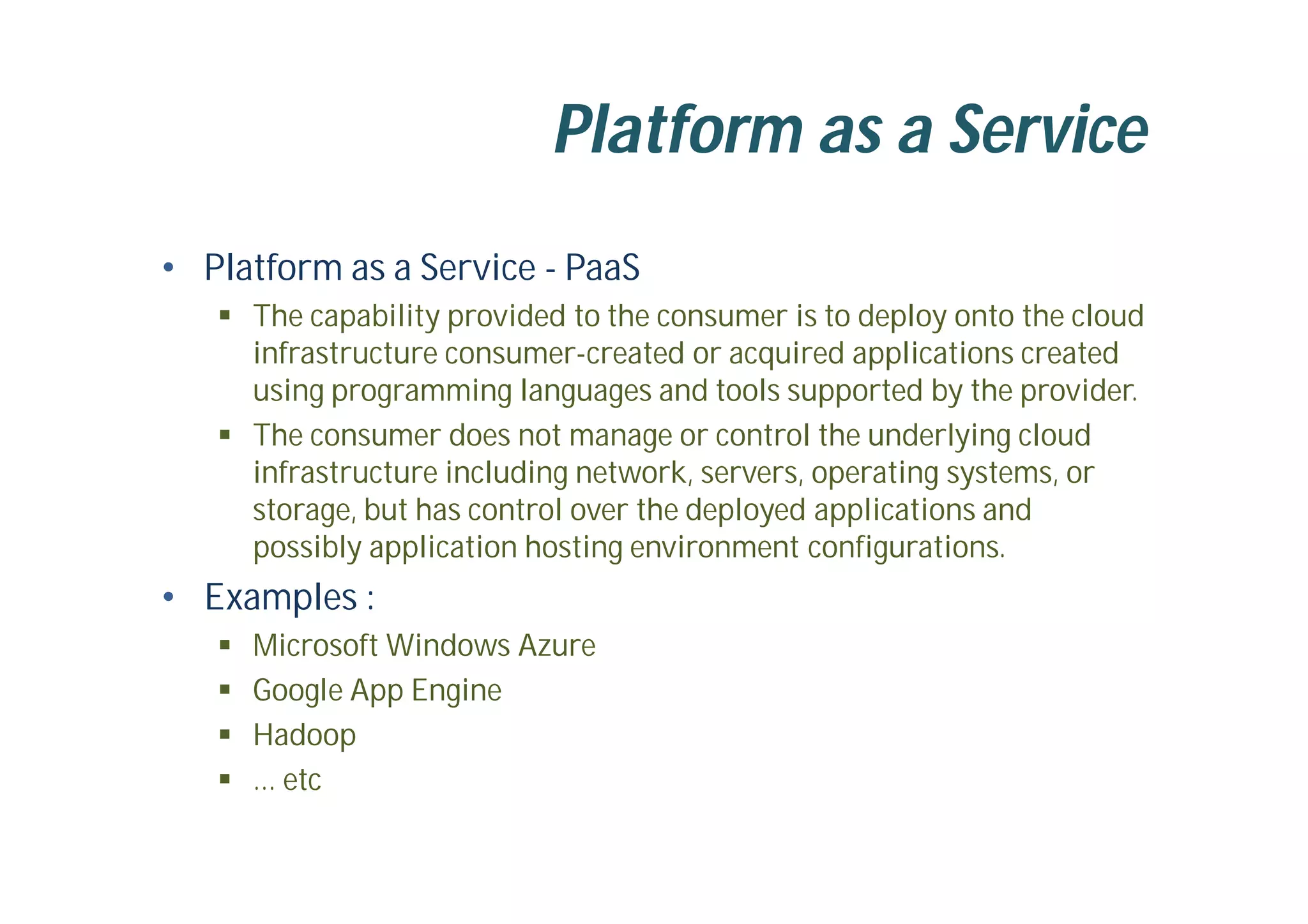 Platform as a Service

• Platform as a Service - PaaS
  ▪ The capability provided to the consumer is to deploy onto the cloud infrastructure consumer-created or acquired applications created using programming languages and tools supported by the provider.
  ▪ The consumer does not manage or control the underlying cloud infrastructure including network, servers, operating systems, or storage, but has control over the deployed applications and possibly application hosting environment configurations.
• Examples :
  ▪ Microsoft Windows Azure
  ▪ Google App Engine
  ▪ Hadoop
  ▪ ... etc